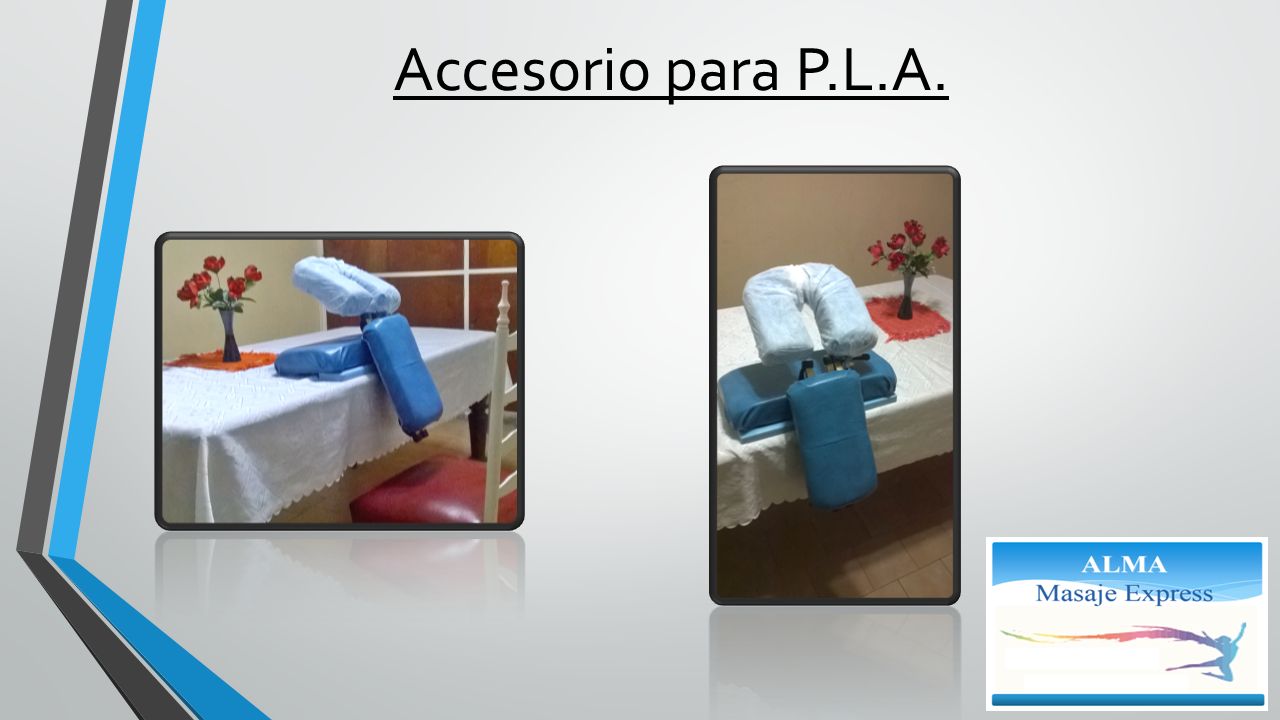 Accesorio para P.L.A.

ALMA
Masaje Express